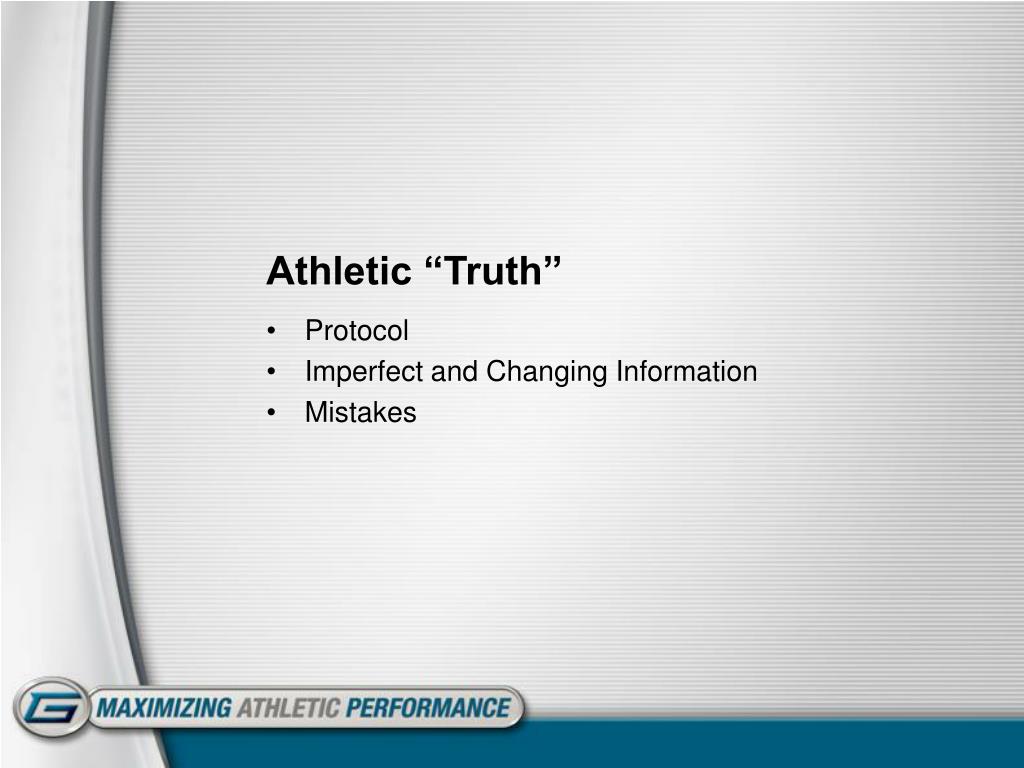 Athletic “Truth”

• Protocol
• Imperfect and Changing Information
• Mistakes

G MAXIMIZING ATHLETIC PERFORMANCE